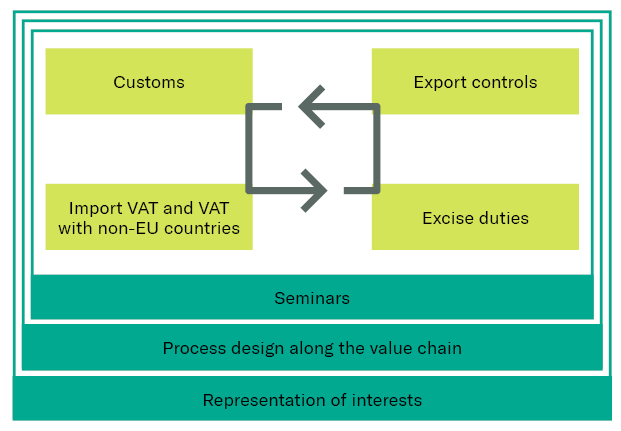 Customs

Export controls

Import VAT and VAT with non-EU countries

Excise duties

Seminars

Process design along the value chain

Representation of interests